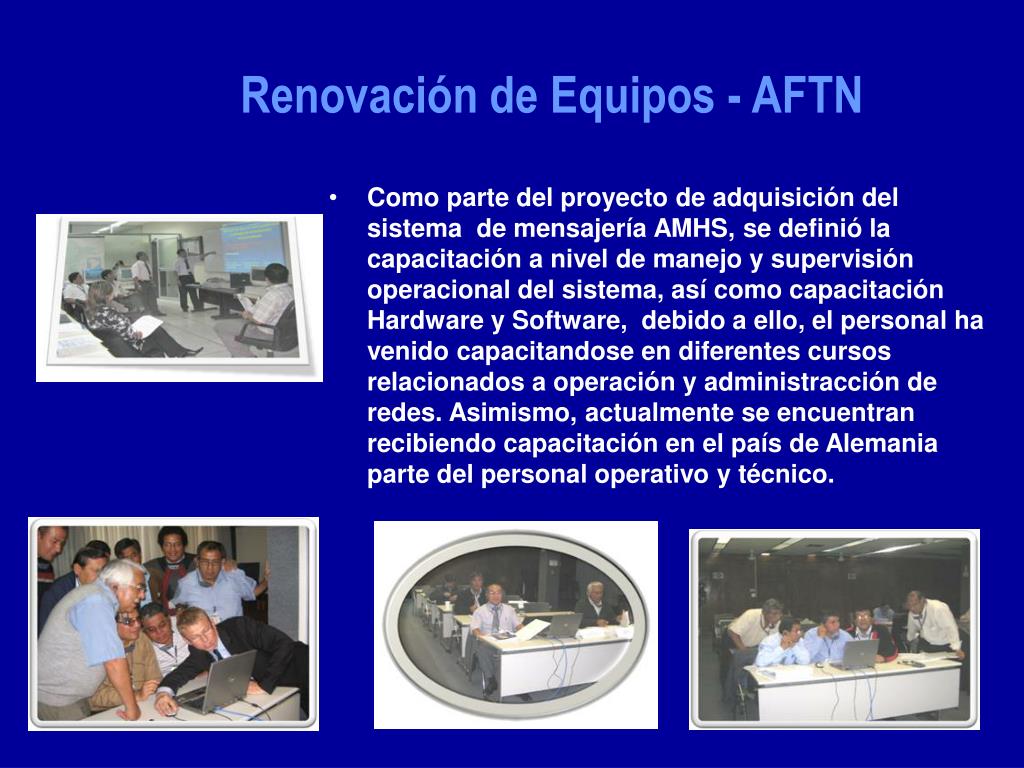 Renovación de Equipos - AFTN

• Como parte del proyecto de adquisición del sistema de mensajería AMHS, se definió la capacitación a nivel de manejo y supervisión operacional del sistema, así como capacitación Hardware y Software, debido a ello, el personal ha venido capacitandose en diferentes cursos relacionados a operación y administracción de redes. Asimismo, actualmente se encuentran recibiendo capacitación en el país de Alemania parte del personal operativo y técnico.